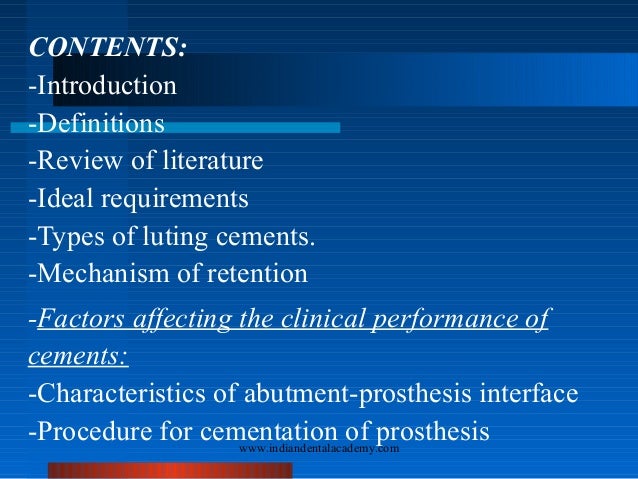 CONTENTS:
-Introduction
-Definitions
-Review of literature
-Ideal requirements
-Types of luting cements.
-Mechanism of retention
-Factors affecting the clinical performance of cements:
-Characteristics of abutment-prosthesis interface
-Procedure for cementation of prosthesis
www.indiandentalacademy.com